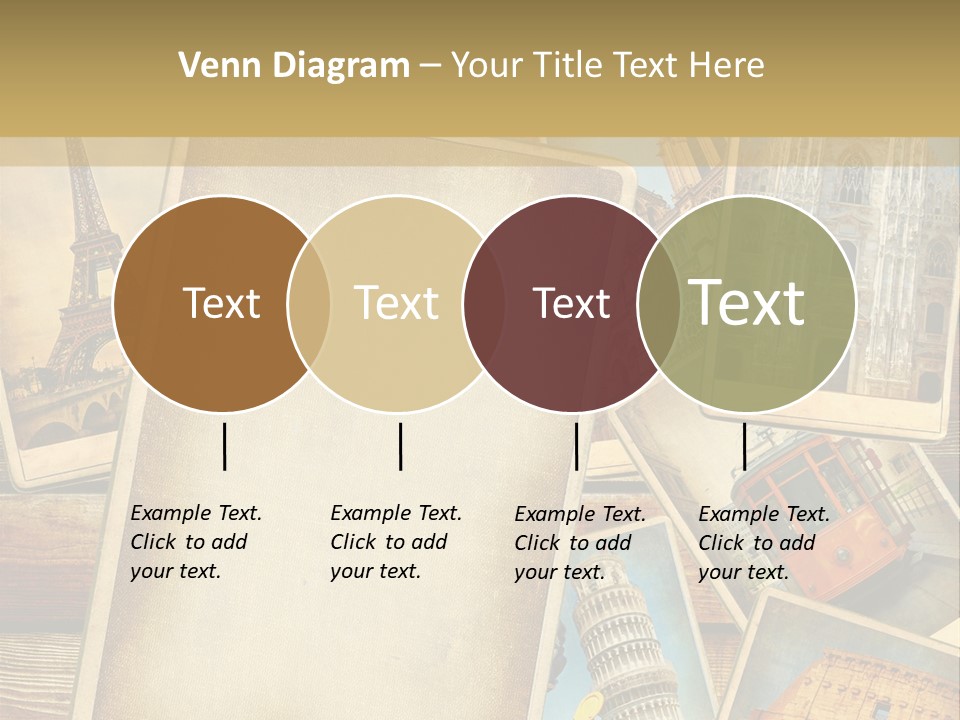 Venn Diagram – Your Title Text Here

Text

Text

Text

Text

Example Text. Click to add your text.

Example Text. Click to add your text.

Example Text. Click to add your text.

Example Text. Click to add your text.